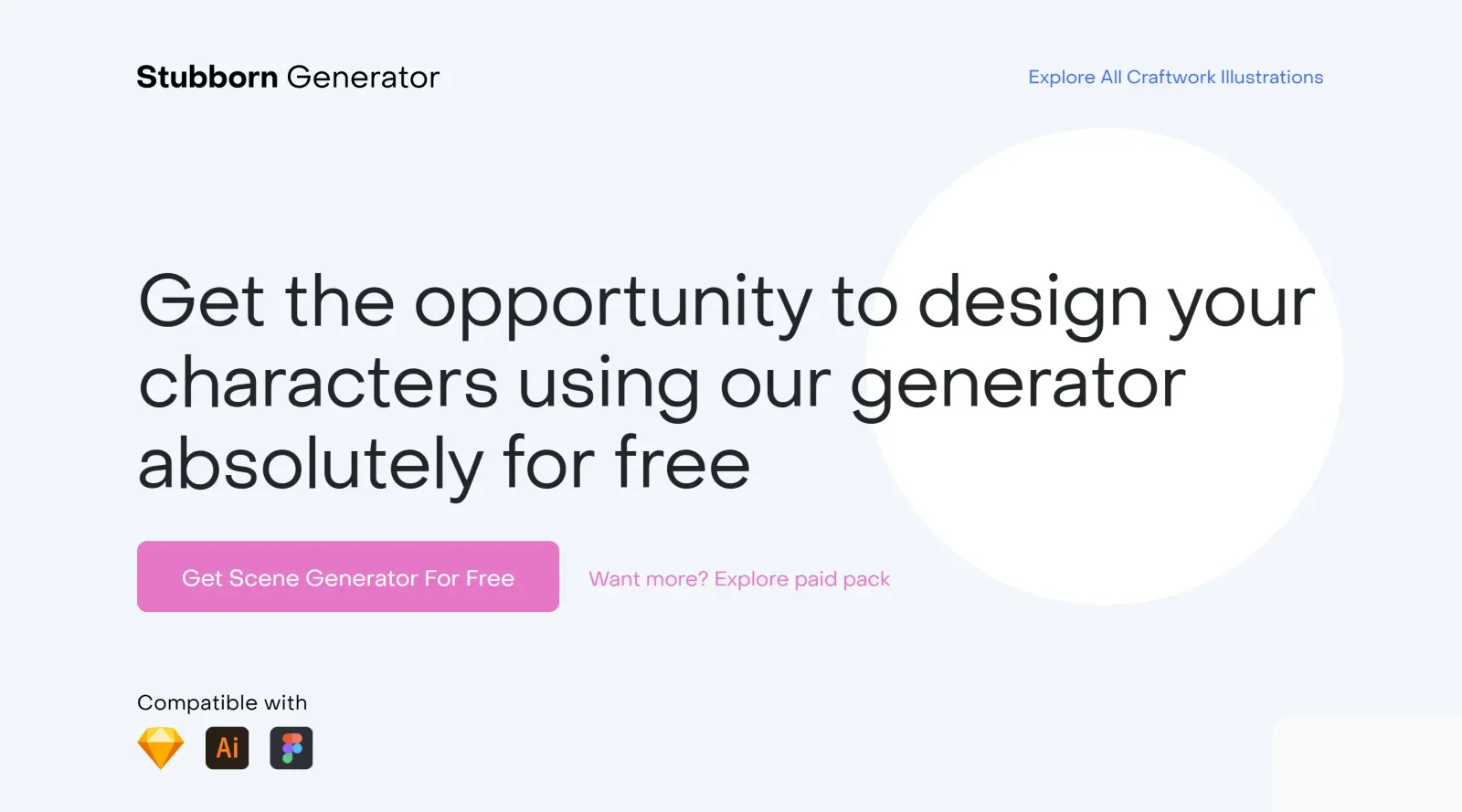 Stubborn Generator

Explore All Craftwork Illustrations

Get the opportunity to design your characters using our generator absolutely for free

Get Scene Generator For Free

Want more? Explore paid pack

Compatible with

Ai